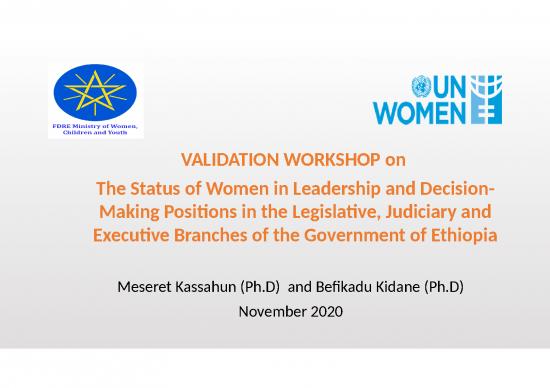 FDRE Ministry of Women, Children and Youths

UN WOMEN

VALIDATION WORKSHOP on

The Status of Women in Leadership and Decision-Making Positions in the Legislative, Judiciary and Executive Branches of the Government of Ethiopia

Meseret Kassahun (Ph.D) and Befikadu Kidane (Ph.D)

November 2020